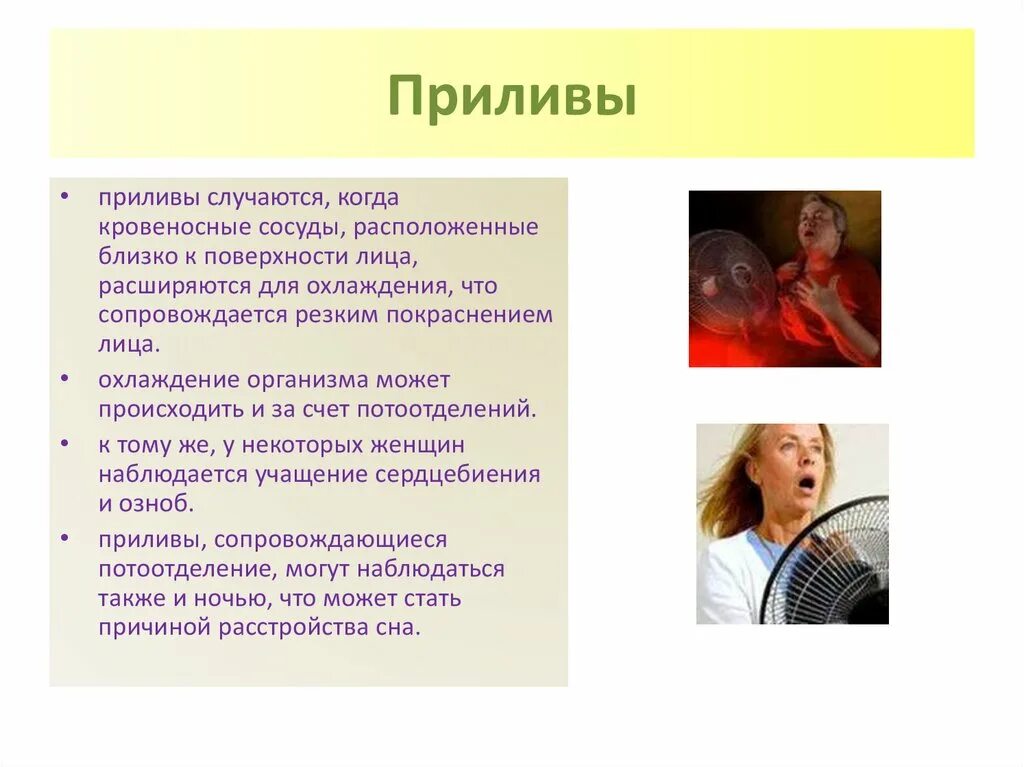 Приливы

• приливы случаются, когда кровеносные сосуды, расположенные близко к поверхности лица, расширяются для охлаждения, что сопровождается резким покраснением лица.
• охлаждение организма может происходить и за счет потоотделений.
• к тому же, у некоторых женщин наблюдается учащение сердцебиения и озноб.
• приливы, сопровождающиеся потоотделение, могут наблюдаться также и ночью, что может стать причиной расстройства сна.